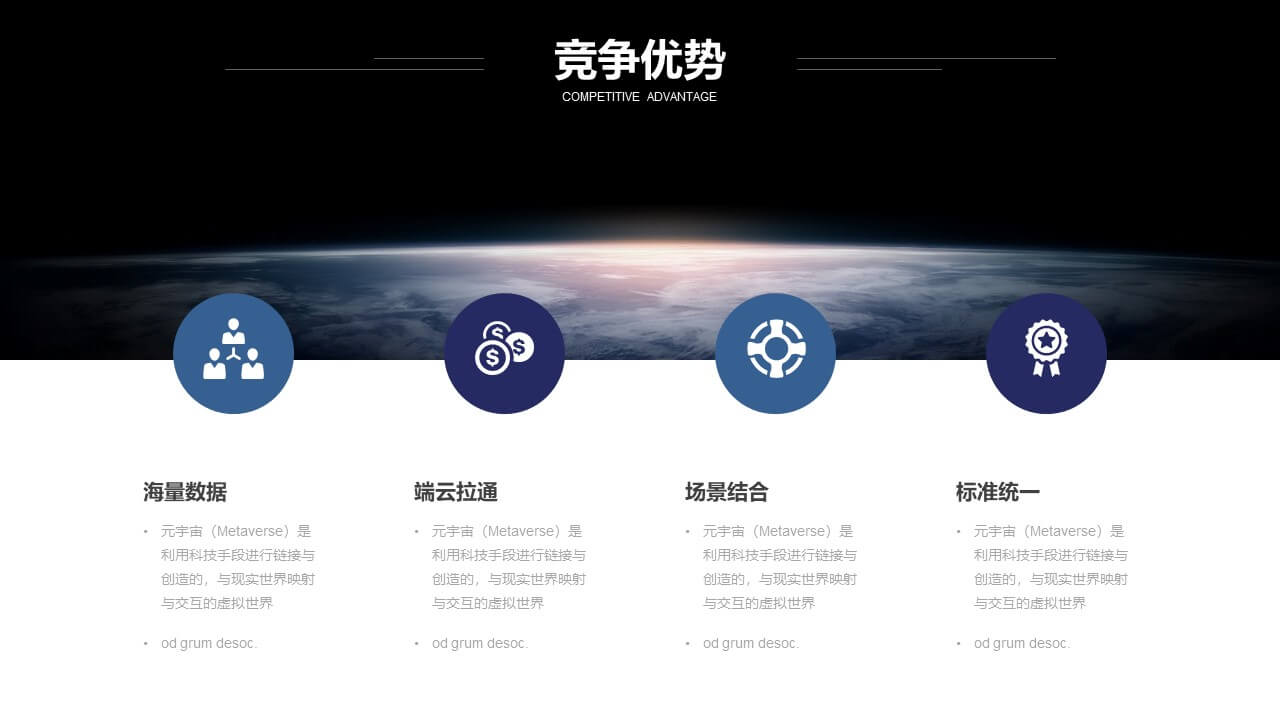 竞争优势
COMPETITIVE ADVANTAGE

海量数据

• 元宇宙（Metaverse）是利用科技手段进行链接与创造的，与现实世界映射与交互的虚拟世界

• od grum desoc.

端云拉通

• 元宇宙（Metaverse）是利用科技手段进行链接与创造的，与现实世界映射与交互的虚拟世界

• od grum desoc.

场景结合

• 元宇宙（Metaverse）是利用科技手段进行链接与创造的，与现实世界映射与交互的虚拟世界

• od grum desoc.

标准统一

• 元宇宙（Metaverse）是利用科技手段进行链接与创造的，与现实世界映射与交互的虚拟世界

• od grum desoc.